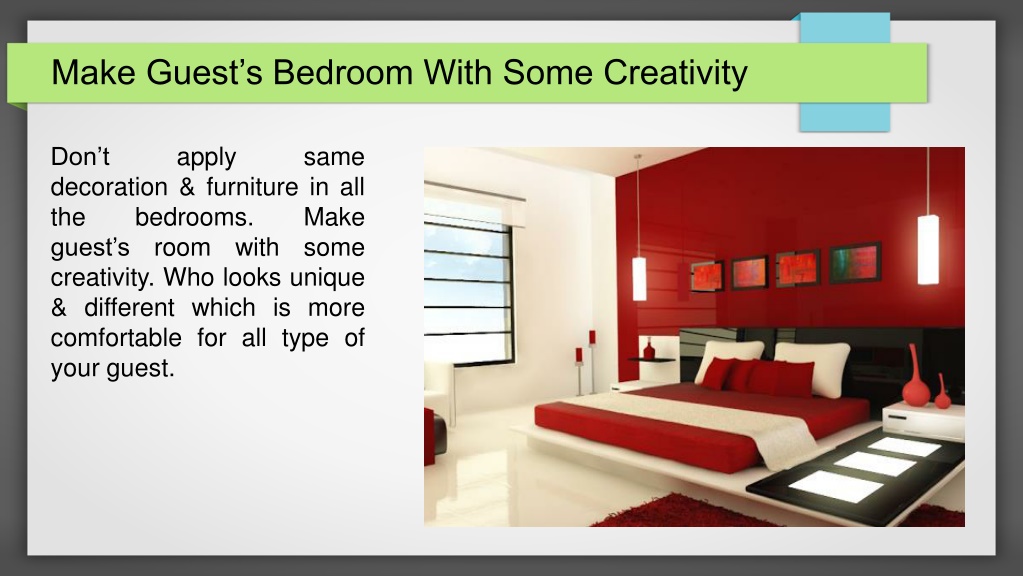 Make Guest’s Bedroom With Some Creativity

Don’t apply same decoration & furniture in all the bedrooms. Make guest’s room with some creativity. Who looks unique & different which is more comfortable for all type of your guest.